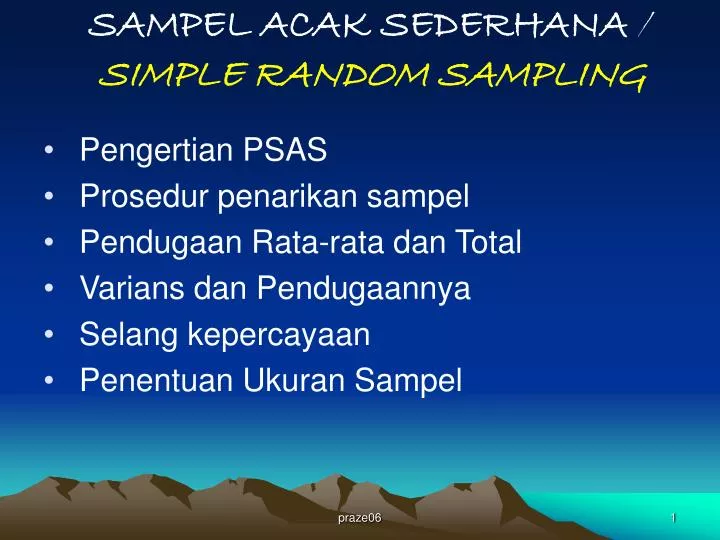 SAMPEL ACAK SEDERHANA /
SIMPLE RANDOM SAMPLING

• Pengertian PSAS
• Prosedur penarikan sampel
• Pendugaan Rata-rata dan Total
• Varians dan Pendugaannya
• Selang kepercayaan
• Penentuan Ukuran Sampel

praze06

1